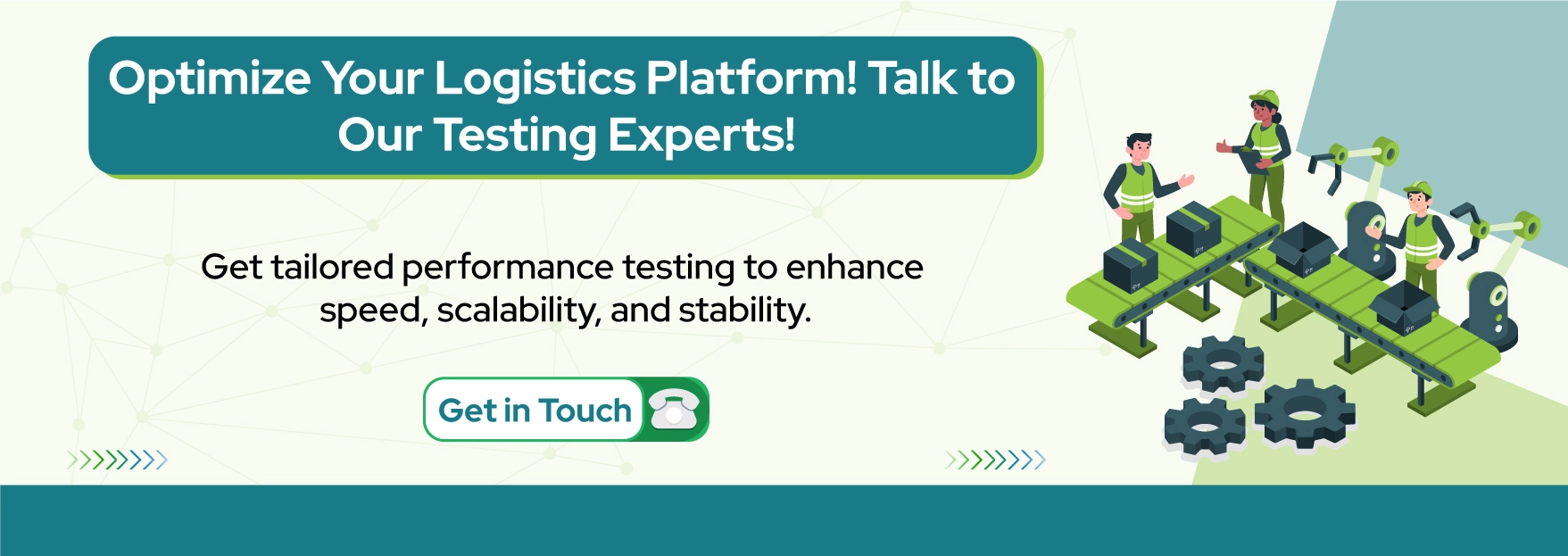 Optimize Your Logistics Platform! Talk to Our Testing Experts!

Get tailored performance testing to enhance speed, scalability, and stability.

Get in Touch